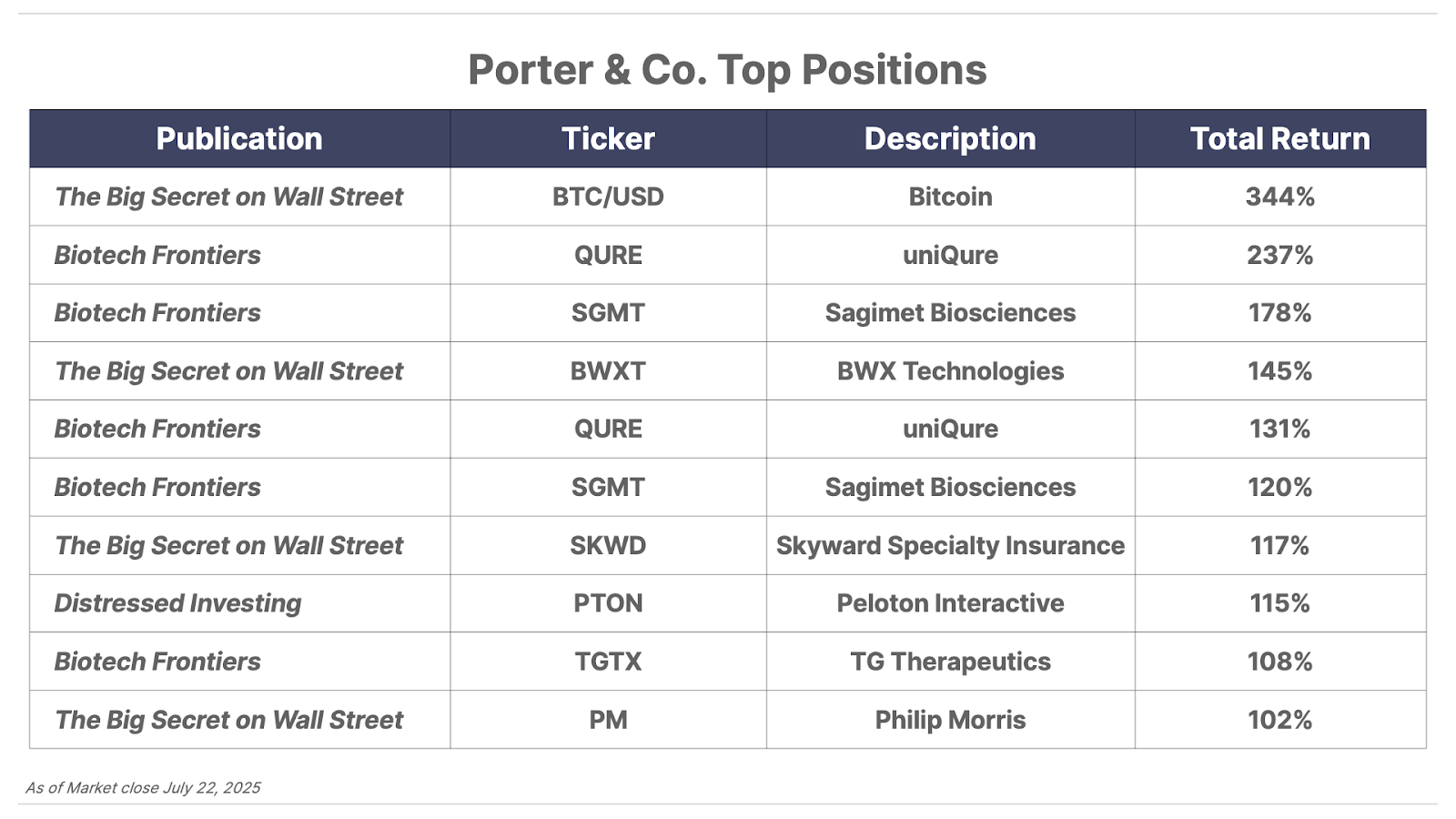 Porter & Co. Top Positions

| Publication | Ticker | Description | Total Return |
|---|---|---|---|
| The Big Secret on Wall Street | BTC/USD | Bitcoin | 344% |
| Biotech Frontiers | QURE | uniQure | 237% |
| Biotech Frontiers | SGMT | Sagimet Biosciences | 178% |
| The Big Secret on Wall Street | BWXT | BWX Technologies | 145% |
| Biotech Frontiers | QURE | uniQure | 131% |
| Biotech Frontiers | SGMT | Sagimet Biosciences | 120% |
| The Big Secret on Wall Street | SKWD | Skyward Specialty Insurance | 117% |
| Distressed Investing | PTON | Peloton Interactive | 115% |
| Biotech Frontiers | TGTX | TG Therapeutics | 108% |
| The Big Secret on Wall Street | PM | Philip Morris | 102% |

As of Market close July 22, 2025